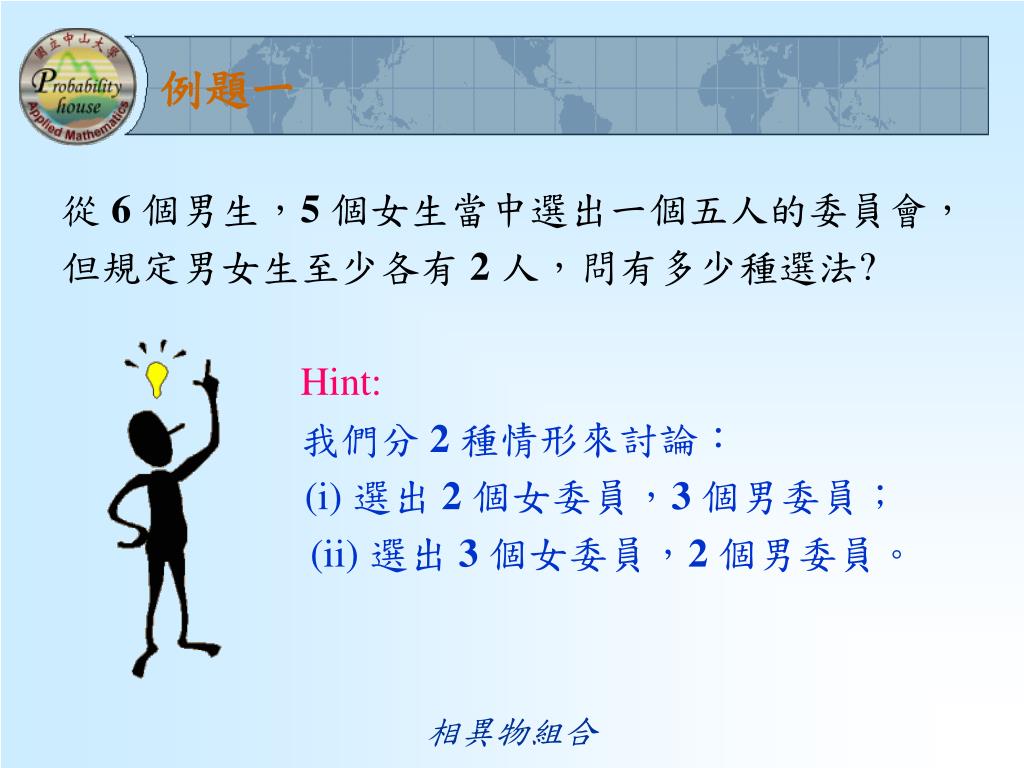 國立中山大學
Probability house
Applied Mathematics

例題一

從 6 個男生，5 個女生當中選出一個五人的委員會，但規定男女生至少各有 2 人，問有多少種選法?

Hint:
我們分 2 種情形來討論：
(i) 選出 2 個女委員，3 個男委員；
(ii) 選出 3 個女委員，2 個男委員。

相異物組合